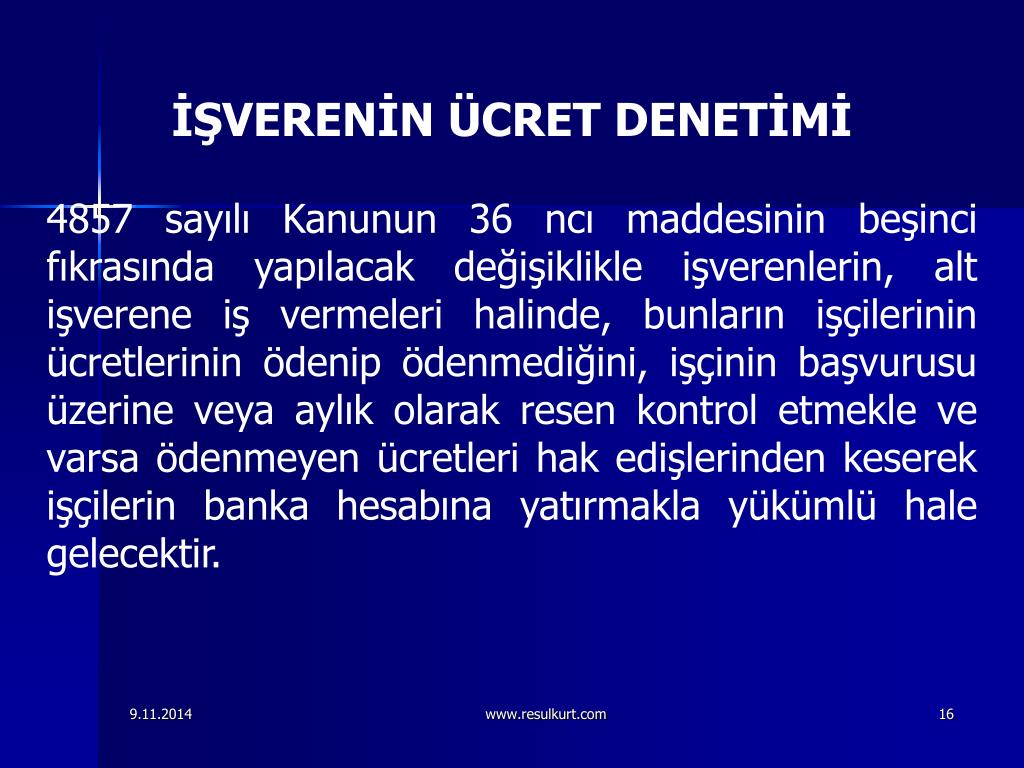 İŞVERENİN ÜCRET DENETİMİ

4857 sayılı Kanunun 36 ncı maddesinin beşinci fıkrasında yapılacak değişiklikle işverenlerin, alt işverene iş vermeleri halinde, bunların işçilerinin ücretlerinin ödenip ödenmediğini, işçinin başvurusu üzerine veya aylık olarak resen kontrol etmekle ve varsa ödenmeyen ücretleri hak edişlerinden keserek işçilerin banka hesabına yatırmakla yükümlü hale gelecektir.

9.11.2014

www.resulkurt.com

16